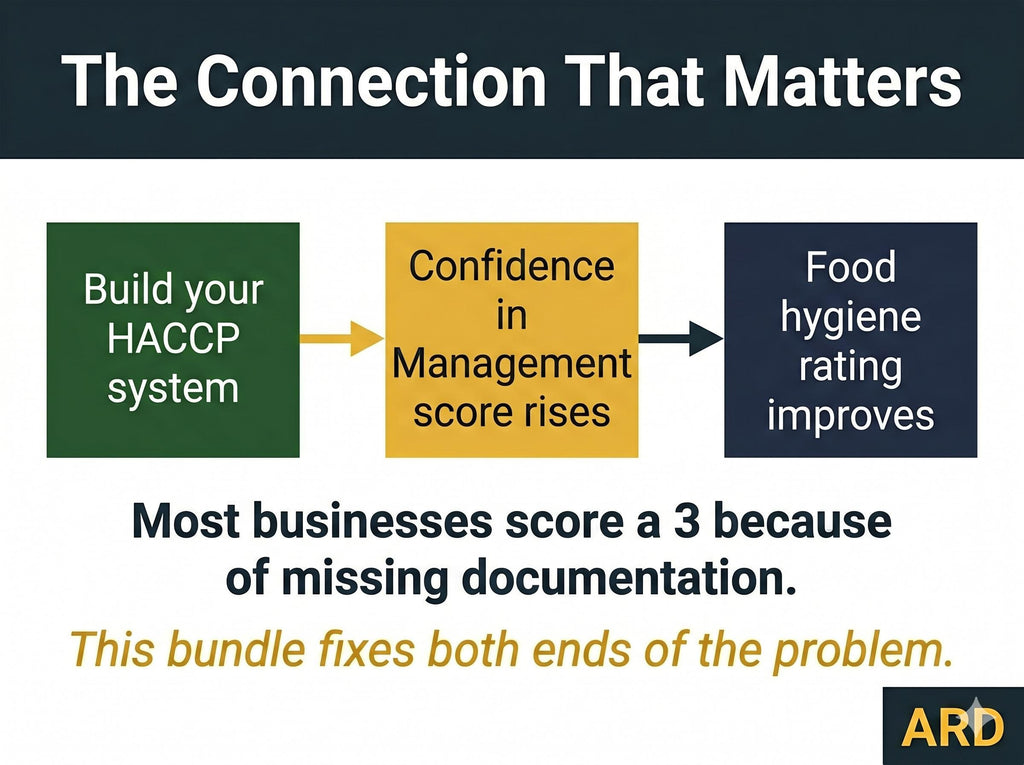 The Connection That Matters

Build your HACCP system

Confidence in Management score rises

Food hygiene rating improves

Most businesses score a 3 because of missing documentation.

This bundle fixes both ends of the problem.

ARD